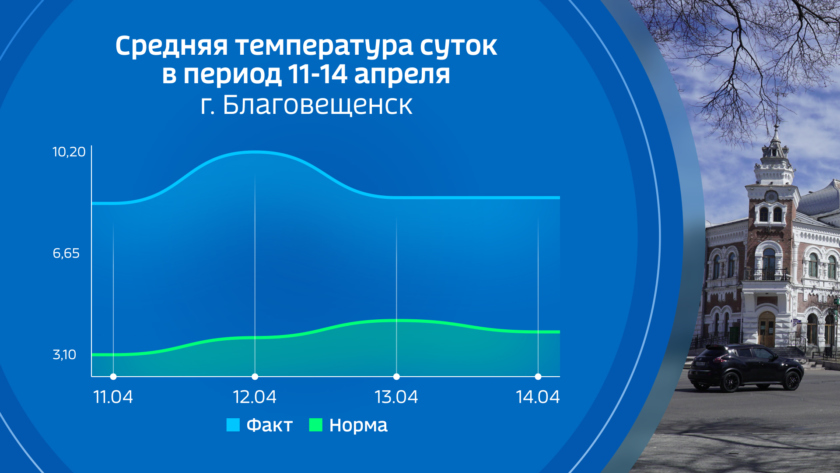 Средняя температура суток в период 11-14 апреля
г. Благовещенск

10,20
6,65
3,10

11.04
12.04
13.04
14.04

Факт
Норма